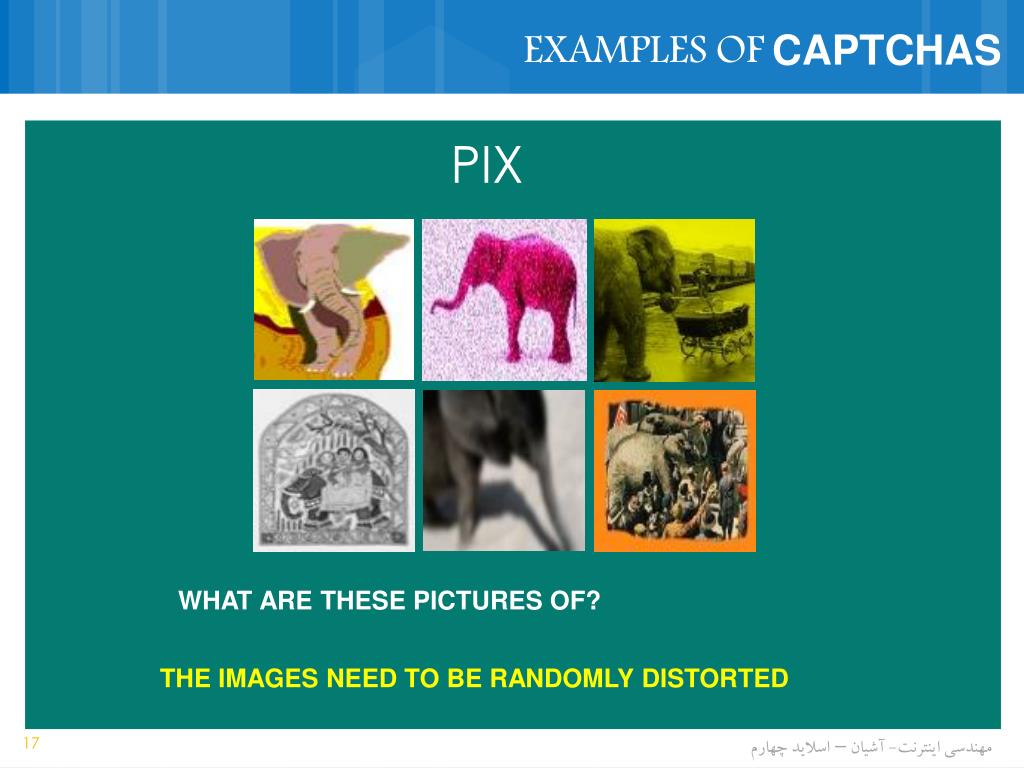 EXAMPLES OF CAPTCHAS

PIX

WHAT ARE THESE PICTURES OF?

THE IMAGES NEED TO BE RANDOMLY DISTORTED

17

مهندسی اینترنت- آشیان – اسلاید چهارم